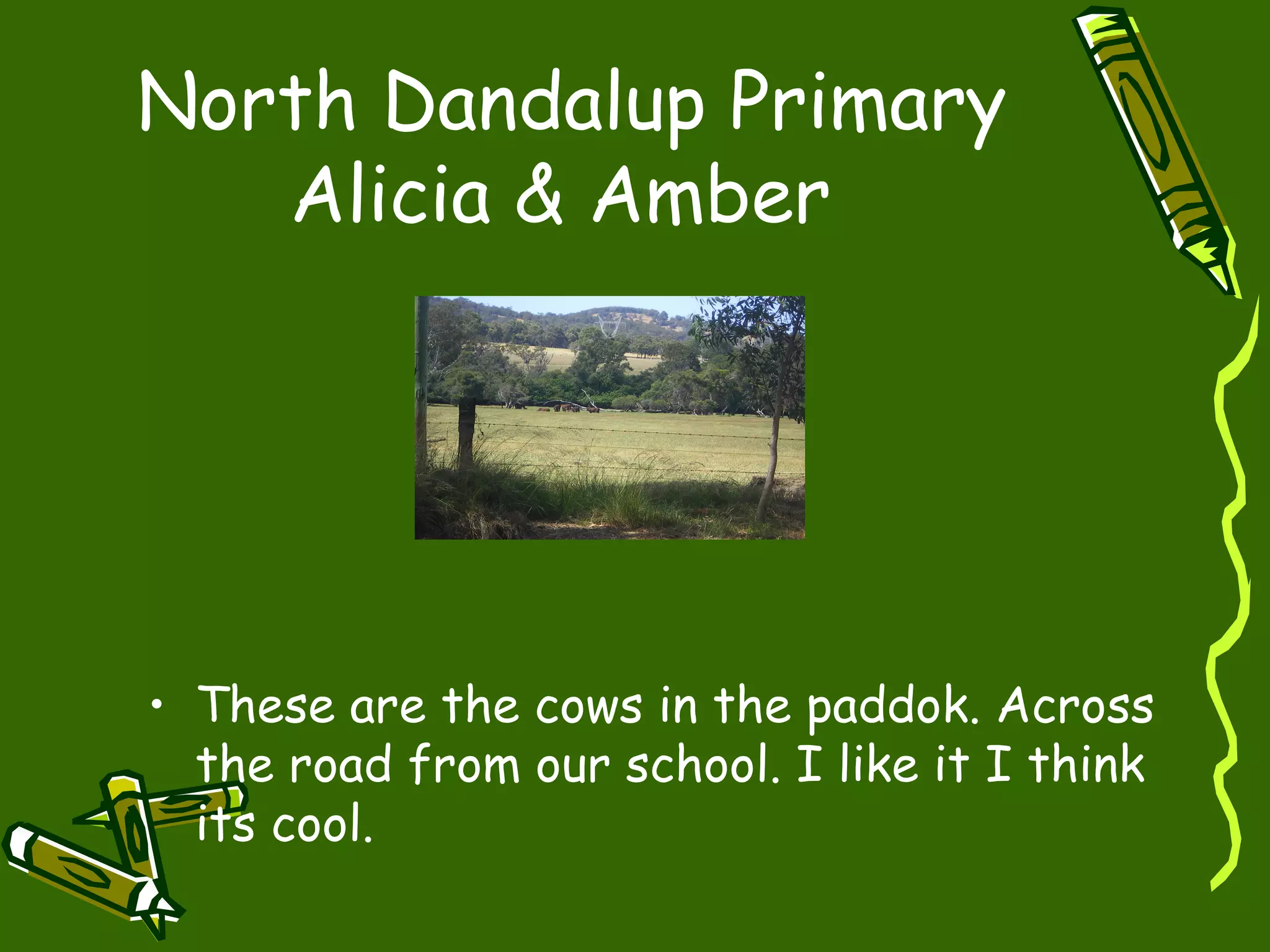 North Dandalup Primary
Alicia & Amber

• These are the cows in the paddok. Across the road from our school. I like it I think its cool.